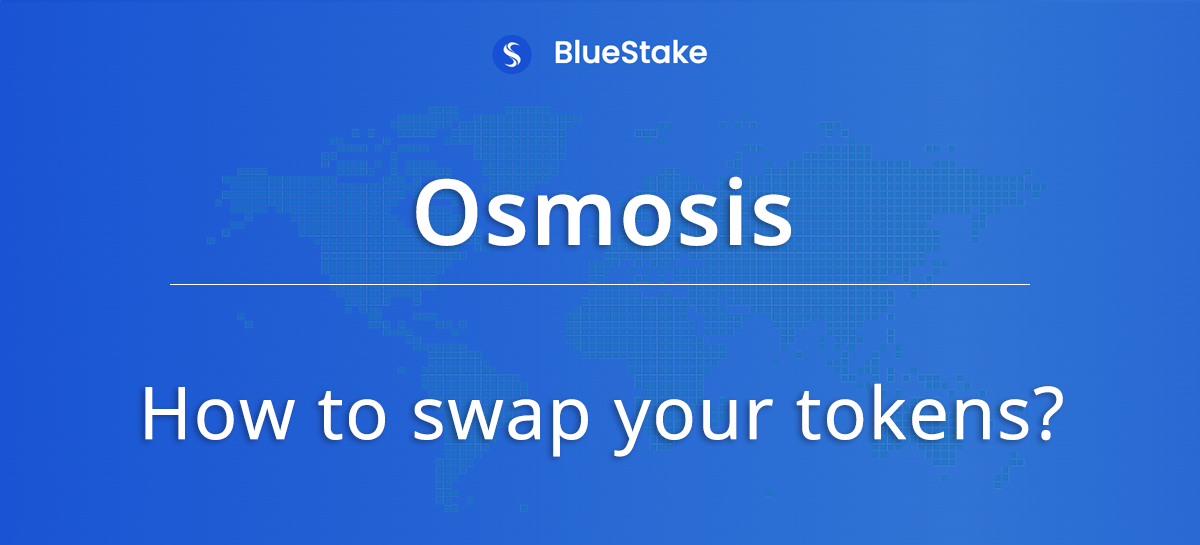 BlueStake

Osmosis

How to swap your tokens?